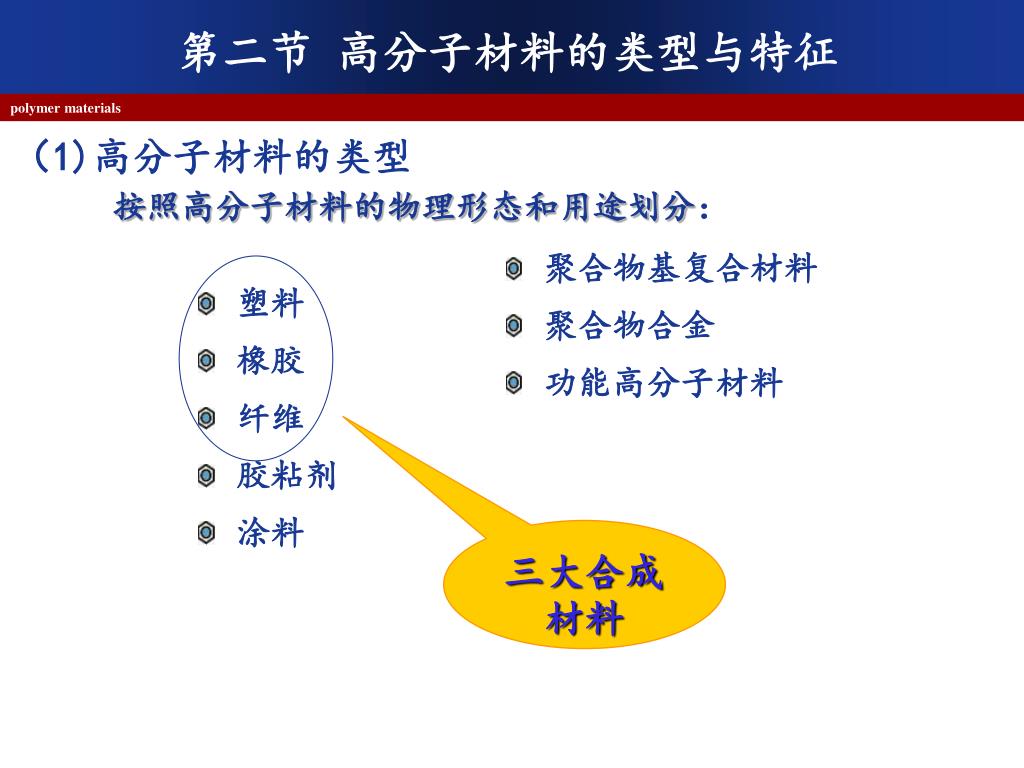 第二节 高分子材料的类型与特征

polymer materials

(1)高分子材料的类型

按照高分子材料的物理形态和用途划分：

塑料
橡胶
纤维
胶粘剂
涂料

聚合物基复合材料
聚合物合金
功能高分子材料

三大合成材料